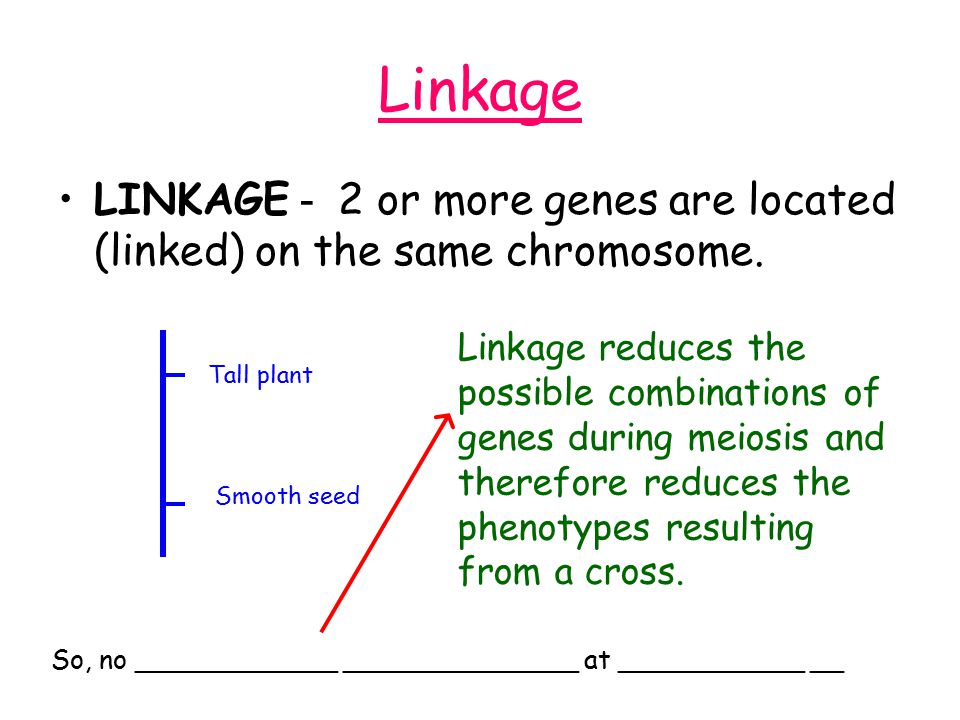 Linkage

• LINKAGE - 2 or more genes are located (linked) on the same chromosome.

Tall plant

Smooth seed

Linkage reduces the possible combinations of genes during meiosis and therefore reduces the phenotypes resulting from a cross.

So, no ____________ ______________ at ___________ __